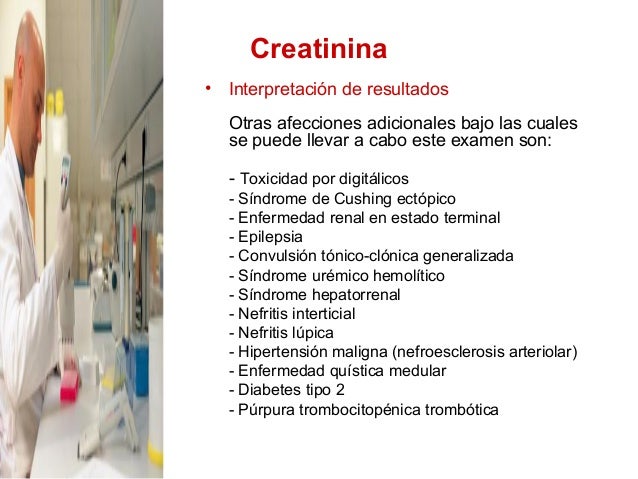 Creatinina

• Interpretación de resultados

Otras afecciones adicionales bajo las cuales se puede llevar a cabo este examen son:

- Toxicidad por digitálicos
- Síndrome de Cushing ectópico
- Enfermedad renal en estado terminal
- Epilepsia
- Convulsión tónico-clónica generalizada
- Síndrome urémico hemolítico
- Síndrome hepatorrenal
- Nefritis interticial
- Nefritis lúpica
- Hipertensión maligna (nefroesclerosis arteriolar)
- Enfermedad quística medular
- Diabetes tipo 2
- Púrpura trombocitopénica trombótica